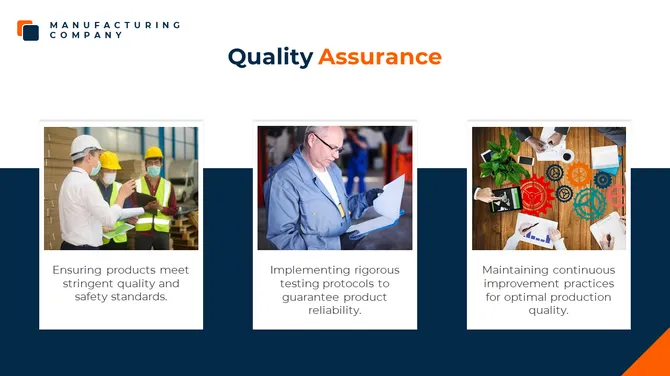 MANUFACTURING COMPANY

Quality Assurance

Ensuring products meet stringent quality and safety standards.

Implementing rigorous testing protocols to guarantee product reliability.

Maintaining continuous improvement practices for optimal production quality.